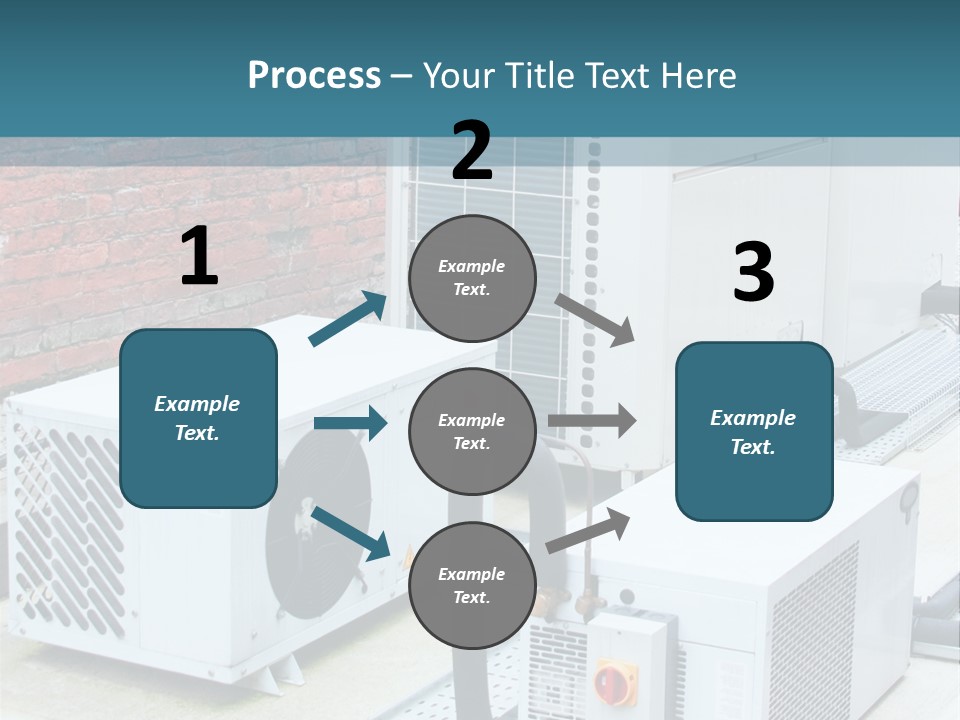 Process – Your Title Text Here

1

Example Text.

2

Example Text.

Example Text.

Example Text.

3

Example Text.